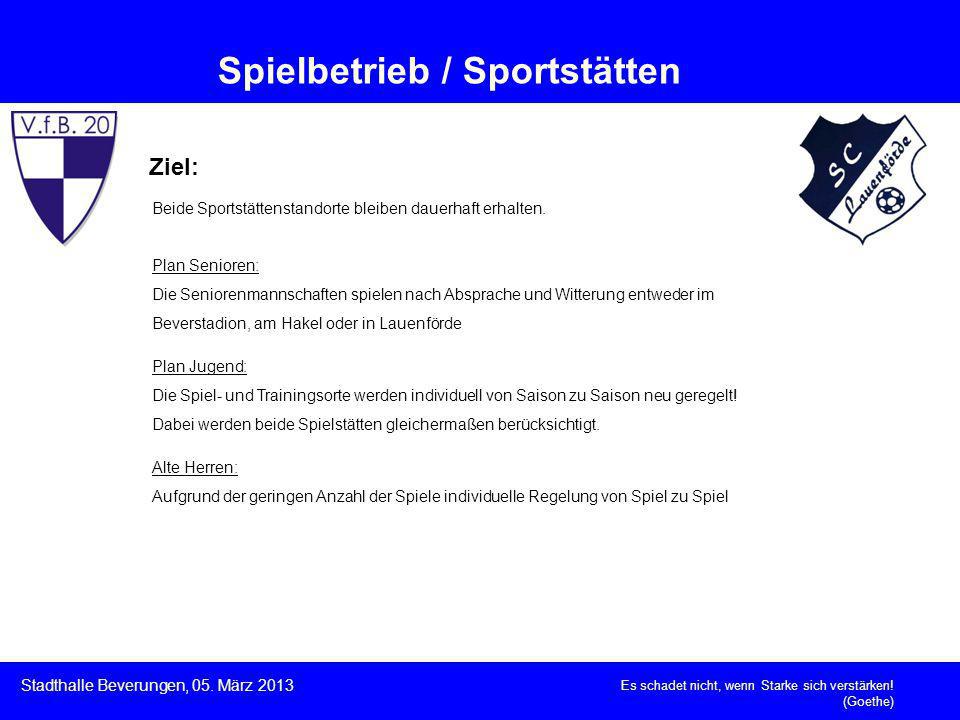 Spielbetrieb / Sportstätten

V.f.B. 20

SC Lauenförde

Ziel:

Beide Sportstättenstandorte bleiben dauerhaft erhalten.

Plan Senioren:
Die Seniorenmannschaften spielen nach Absprache und Witterung entweder im Beverstadion, am Hakel oder in Lauenförde

Plan Jugend:
Die Spiel- und Trainingsorte werden individuell von Saison zu Saison neu geregelt!
Dabei werden beide Spielstätten gleichermaßen berücksichtigt.

Alte Herren:
Aufgrund der geringen Anzahl der Spiele individuelle Regelung von Spiel zu Spiel

Stadthalle Beverungen, 05. März 2013

Es schadet nicht, wenn Starke sich verstärken!
(Goethe)